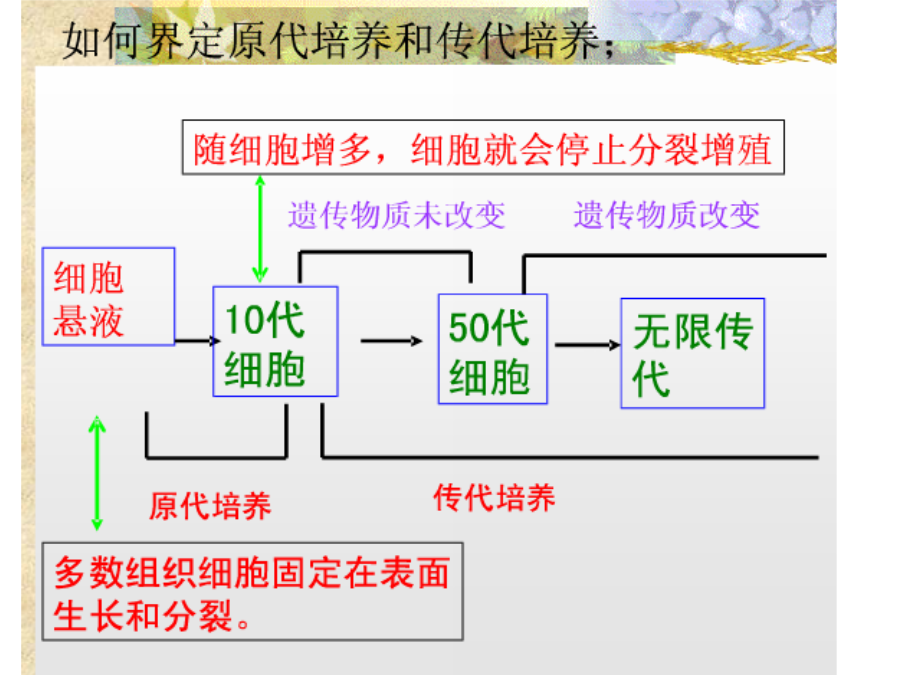 如何界定原代培养和传代培养；

随细胞增多，细胞就会停止分裂增殖

遗传物质未改变

遗传物质改变

细胞悬液

10代细胞

50代细胞

无限传代

原代培养

传代培养

多数组织细胞固定在表面生长和分裂。